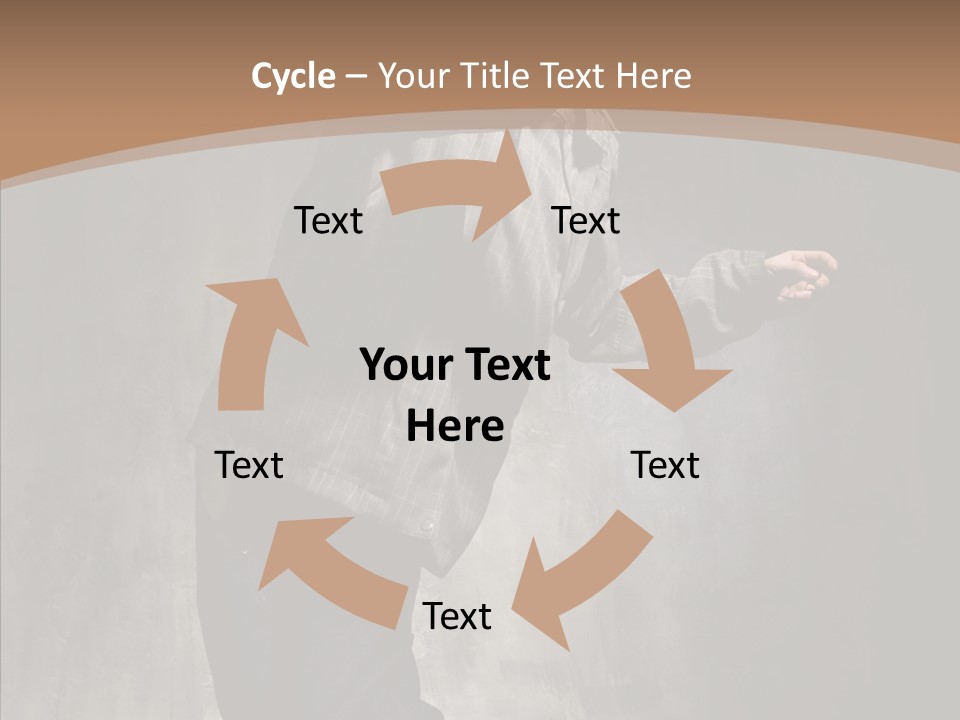 Cycle – Your Title Text Here

Text

Text

Your Text Here

Text

Text

Text